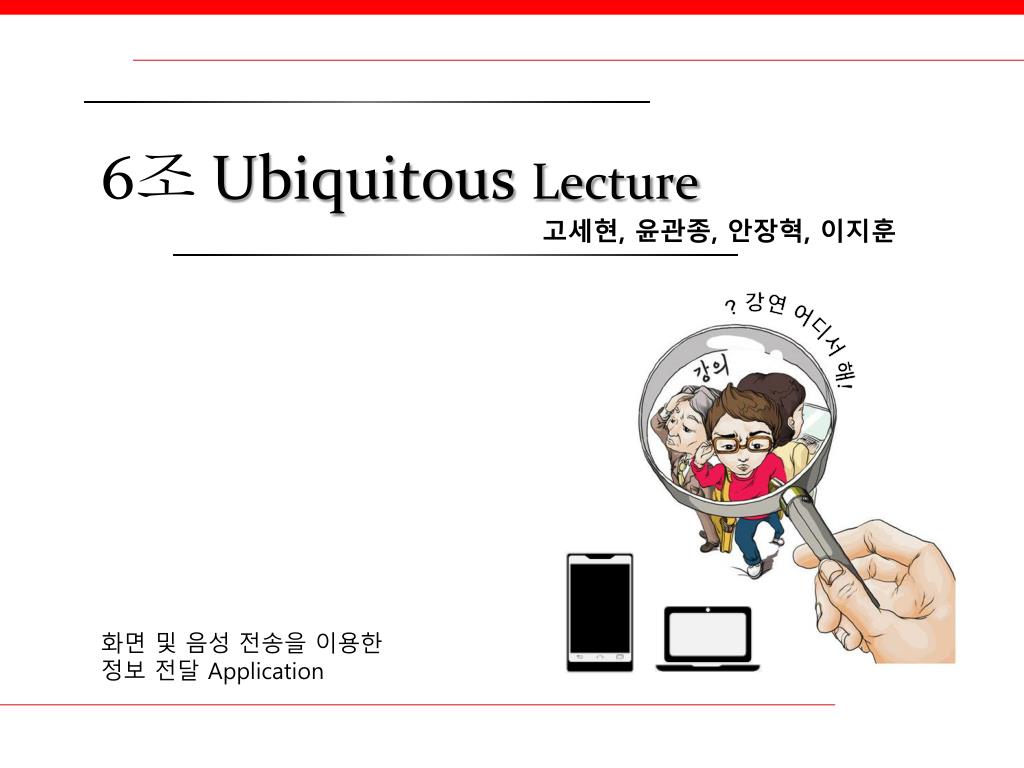 6조 Ubiquitous Lecture

고세현, 윤관종, 안장혁, 이지훈

? 강연 어디서 해!

강의

화면 및 음성 전송을 이용한
정보 전달 Application